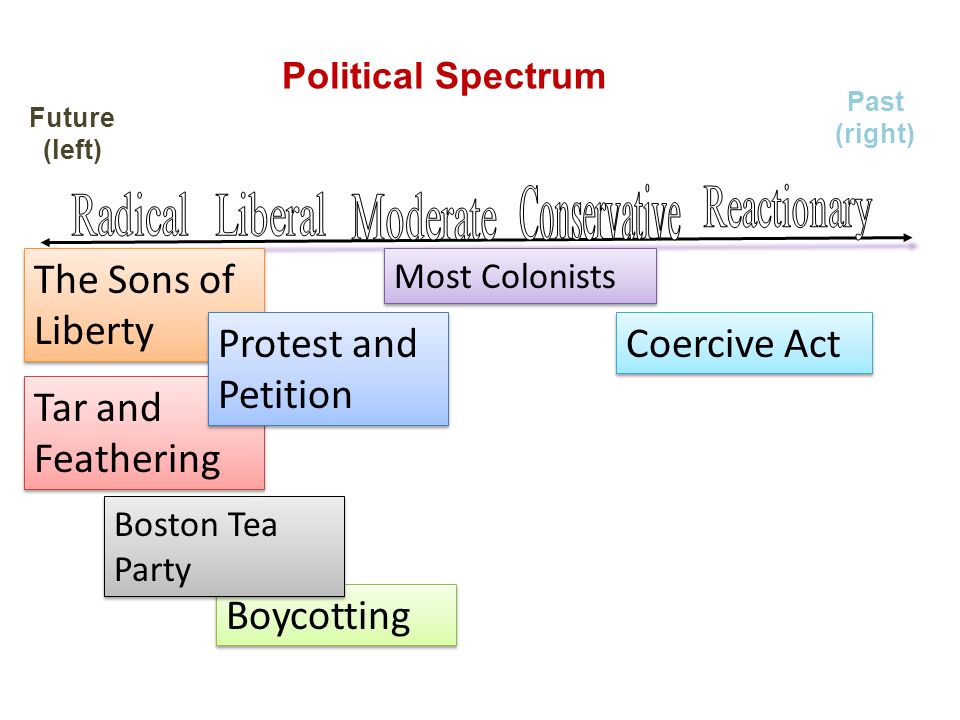 Political Spectrum

Future (left)

Past (right)

Radical Liberal Moderate Conservative Reactionary

The Sons of Liberty

Most Colonists

Protest and Petition

Coercive Act

Tar and Feathering

Boston Tea Party

Boycotting